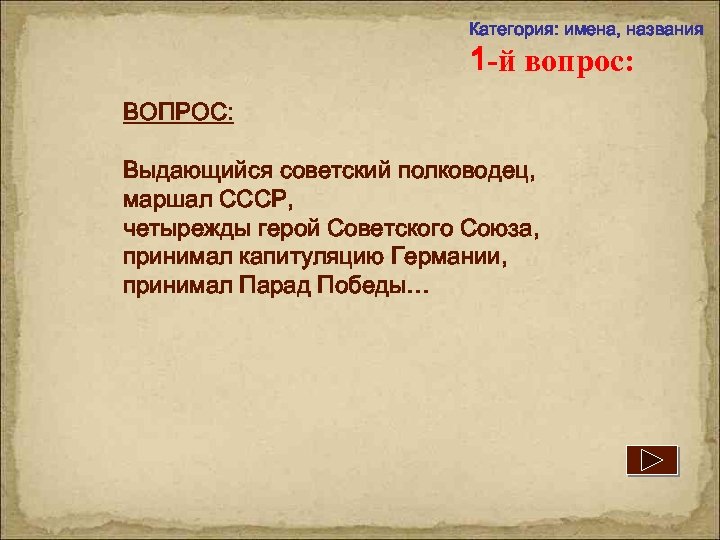 Категория: имена, названия
1-й вопрос:

ВОПРОС:

Выдающийся советский полководец, маршал СССР, четырежды герой Советского Союза, принимал капитуляцию Германии, принимал Парад Победы…